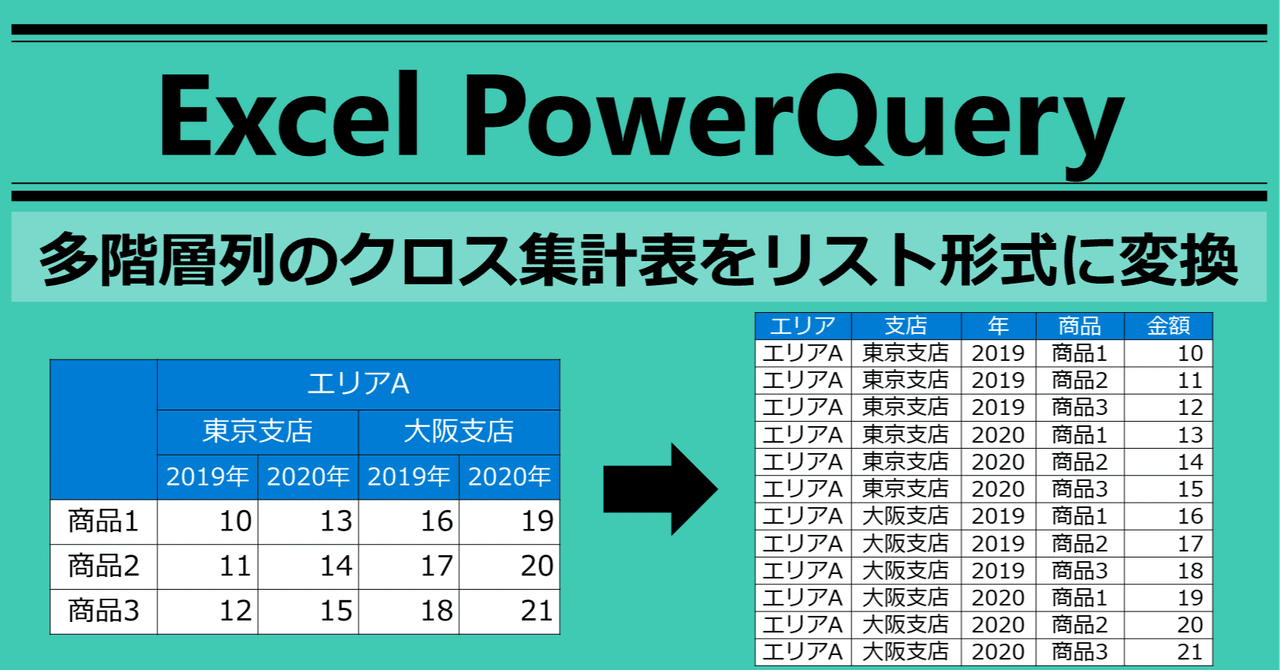 Excel PowerQuery

多階層列のクロス集計表をリスト形式に変換

| | エリアA | | | |
|---|---|---|---|---|
| | 東京支店 | | 大阪支店 | |
| | 2019年 | 2020年 | 2019年 | 2020年 |
| 商品1 | 10 | 13 | 16 | 19 |
| 商品2 | 11 | 14 | 17 | 20 |
| 商品3 | 12 | 15 | 18 | 21 |

| エリア | 支店 | 年 | 商品 | 金額 |
|---|---|---|---|---|
| エリアA | 東京支店 | 2019 | 商品1 | 10 |
| エリアA | 東京支店 | 2019 | 商品2 | 11 |
| エリアA | 東京支店 | 2019 | 商品3 | 12 |
| エリアA | 東京支店 | 2020 | 商品1 | 13 |
| エリアA | 東京支店 | 2020 | 商品2 | 14 |
| エリアA | 東京支店 | 2020 | 商品3 | 15 |
| エリアA | 大阪支店 | 2019 | 商品1 | 16 |
| エリアA | 大阪支店 | 2019 | 商品2 | 17 |
| エリアA | 大阪支店 | 2019 | 商品3 | 18 |
| エリアA | 大阪支店 | 2020 | 商品1 | 19 |
| エリアA | 大阪支店 | 2020 | 商品2 | 20 |
| エリアA | 大阪支店 | 2020 | 商品3 | 21 |